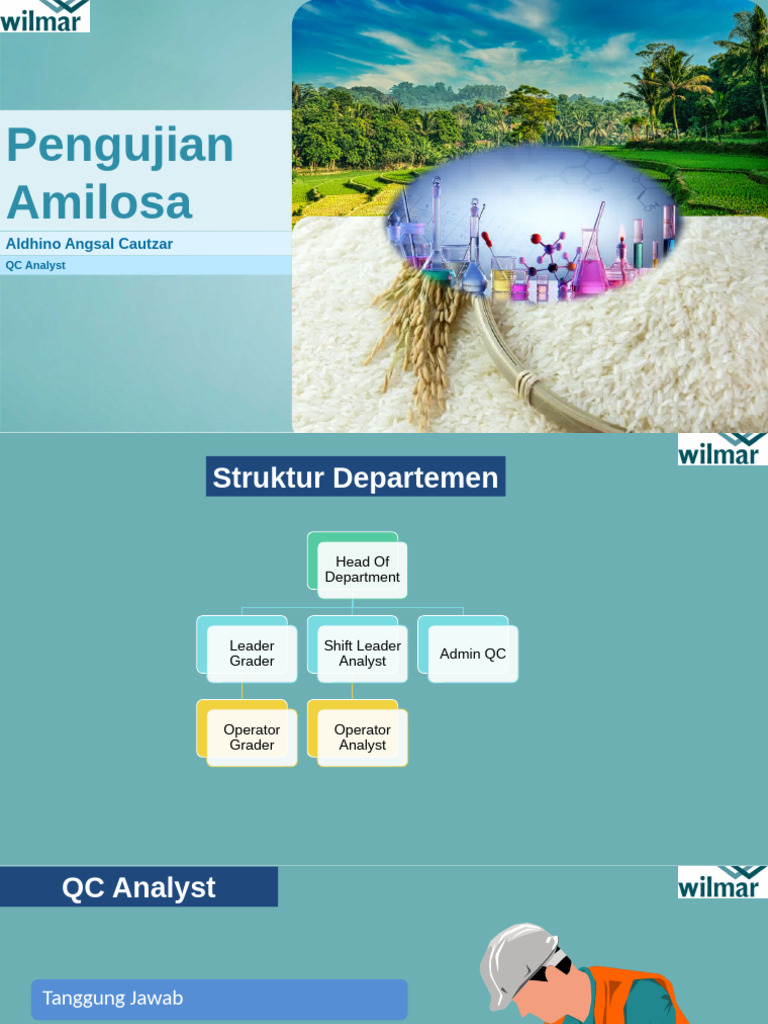 wilmar

Pengujian Amilosa

Aldhino Angsal Cautzar

QC Analyst

wilmar

Struktur Departemen

Head Of Department

Leader Grader

Shift Leader Analyst

Admin QC

Operator Grader

Operator Analyst

QC Analyst

wilmar

Tanggung Jawab